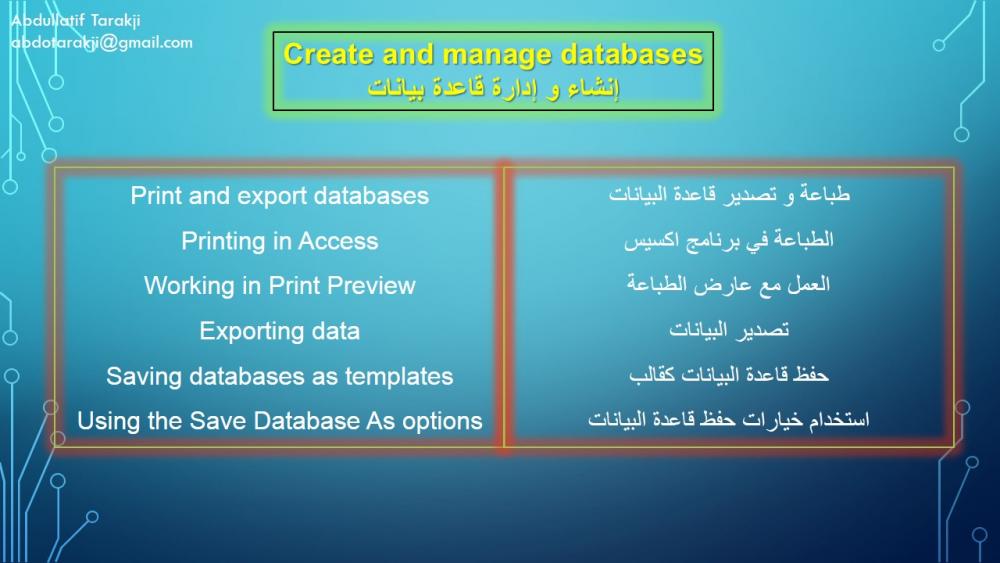 Abdullatif Tarakji
abdotarakji@gmail.com

Create and manage databases
إنشاء و إدارة قاعدة بيانات

Print and export databases
Printing in Access
Working in Print Preview
Exporting data
Saving databases as templates
Using the Save Database As options

طباعة و تصدير قاعدة البيانات
الطباعة في برنامج اكسيس
العمل مع عارض الطباعة
تصدير البيانات
حفظ قاعدة البيانات كقالب
استخدام خيارات حفظ قاعدة البيانات